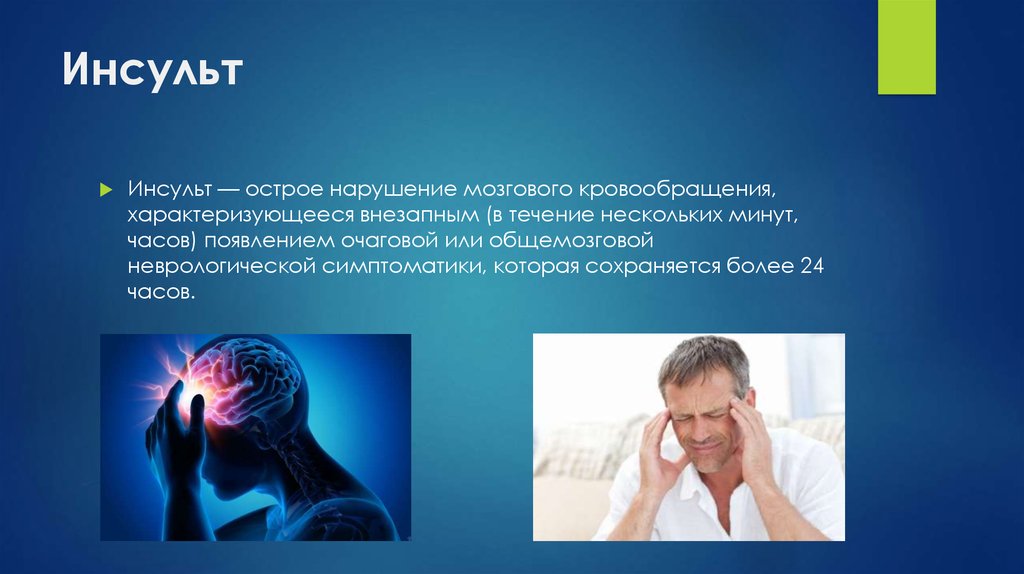 Инсульт

Инсульт — острое нарушение мозгового кровообращения, характеризующееся внезапным (в течение нескольких минут, часов) появлением очаговой или общемозговой неврологической симптоматики, которая сохраняется более 24 часов.